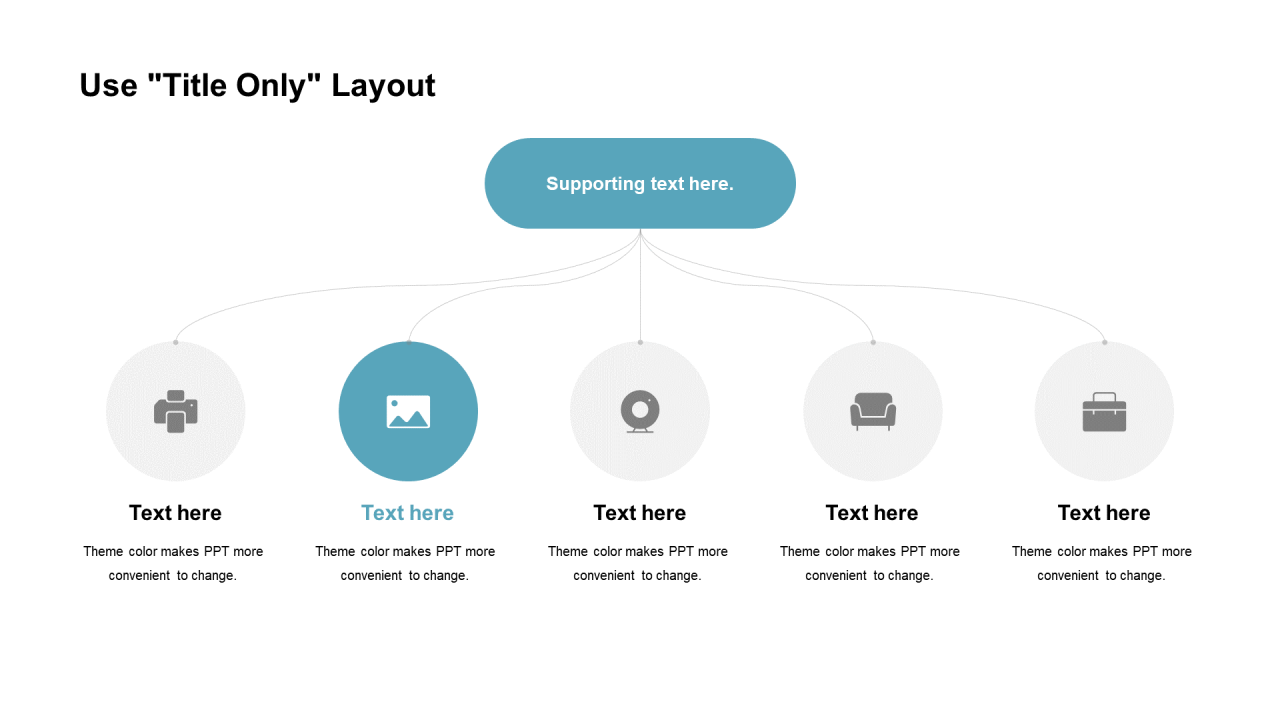 Use "Title Only" Layout

Supporting text here.

Text here

Theme color makes PPT more convenient to change.

Text here

Theme color makes PPT more convenient to change.

Text here

Theme color makes PPT more convenient to change.

Text here

Theme color makes PPT more convenient to change.

Text here

Theme color makes PPT more convenient to change.